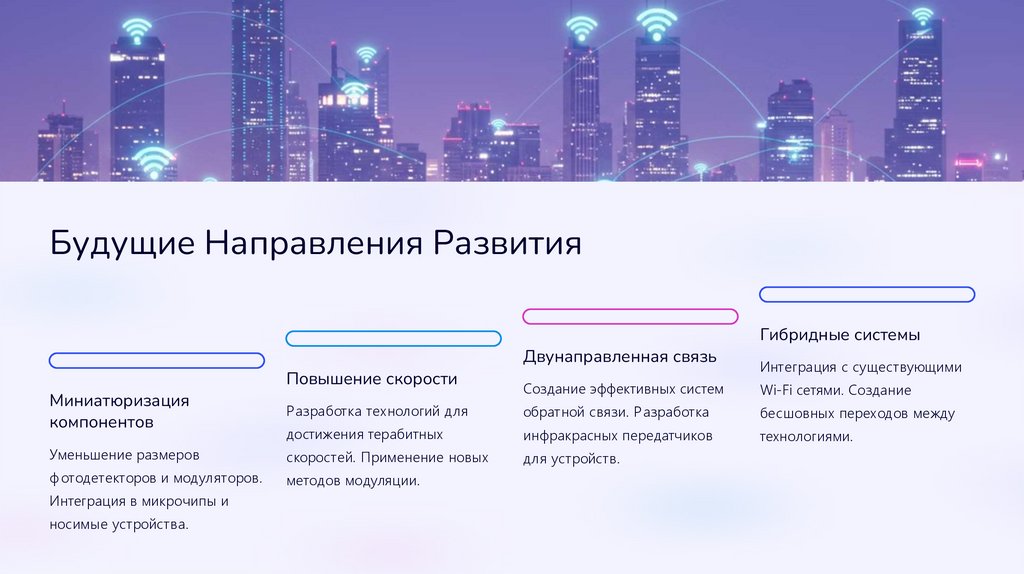 Будущие Направления Развития

Миниатюризация компонентов

Уменьшение размеров фотодетекторов и модуляторов. Интеграция в микрочипы и носимые устройства.

Повышение скорости

Разработка технологий для достижения терабитных скоростей. Применение новых методов модуляции.

Двунаправленная связь

Создание эффективных систем обратной связи. Разработка инфракрасных передатчиков для устройств.

Гибридные системы

Интеграция с существующими Wi-Fi сетями. Создание бесшовных переходов между технологиями.